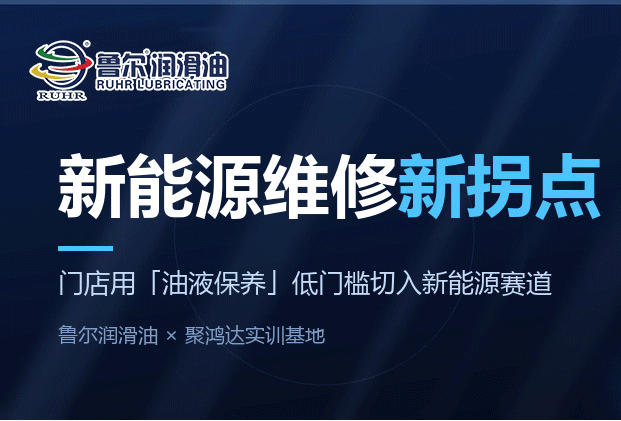 RUHR
鲁尔润滑油
RUHR LUBRICATING

新能源维修新拐点

门店用「油液保养」低门槛切入新能源赛道

鲁尔润滑油 × 聚鸿达实训基地